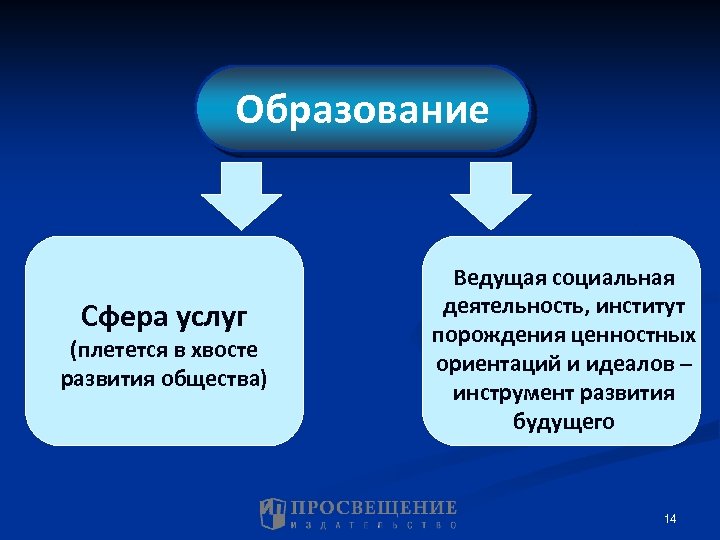 Образование

Сфера услуг
(плетется в хвосте развития общества)

Ведущая социальная деятельность, институт порождения ценностных ориентаций и идеалов – инструмент развития будущего

ПРОСВЕЩЕНИЕ
ИЗДАТЕЛЬСТВО

14